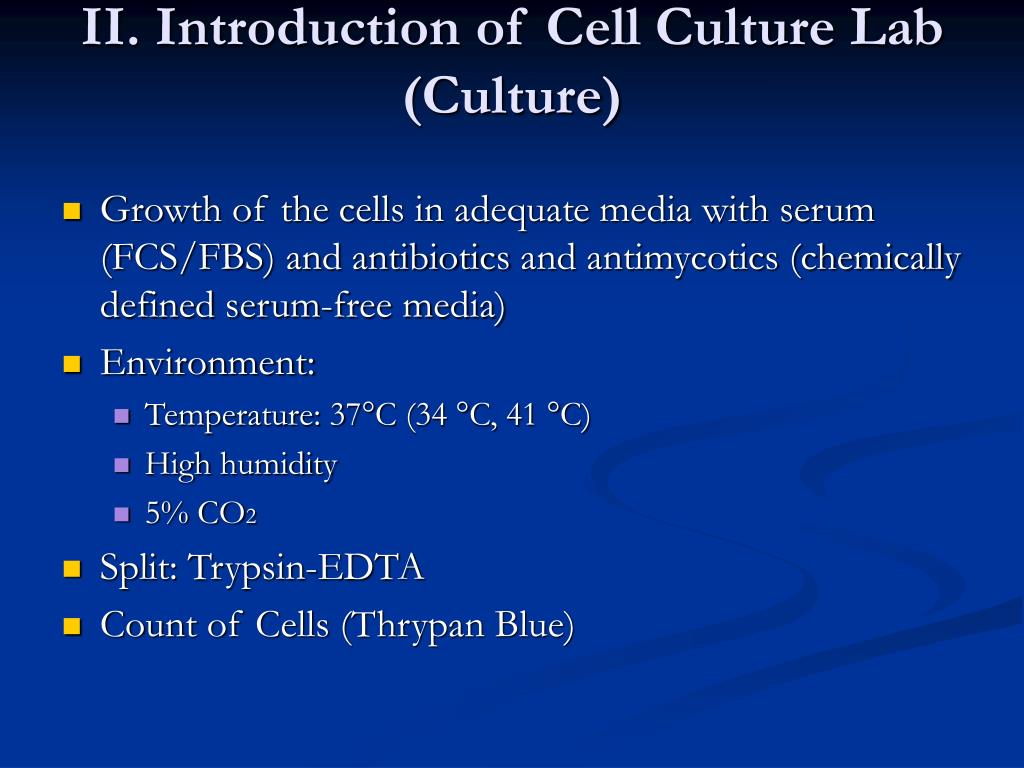 II. Introduction of Cell Culture Lab (Culture)

- Growth of the cells in adequate media with serum (FCS/FBS) and antibiotics and antimycotics (chemically defined serum-free media)
- Environment:
  - Temperature: 37°C (34 °C, 41 °C)
  - High humidity
  - 5% $CO_2$
- Split: Trypsin-EDTA
- Count of Cells (Thrypan Blue)